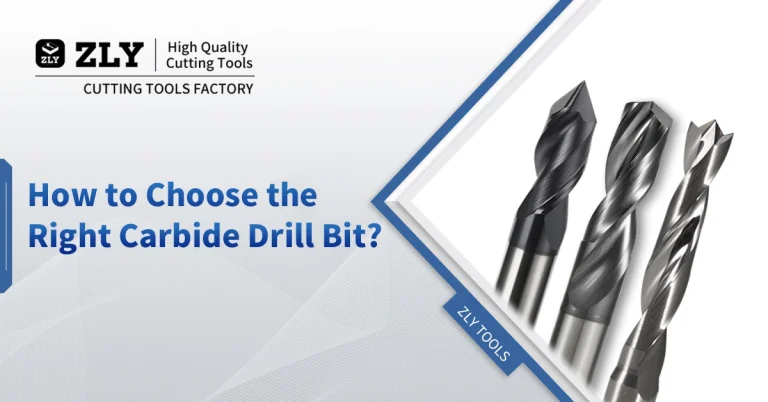 ZLY ZLY High Quality Cutting Tools
CUTTING TOOLS FACTORY

How to Choose the Right Carbide Drill Bit?

ZLY TOOLS